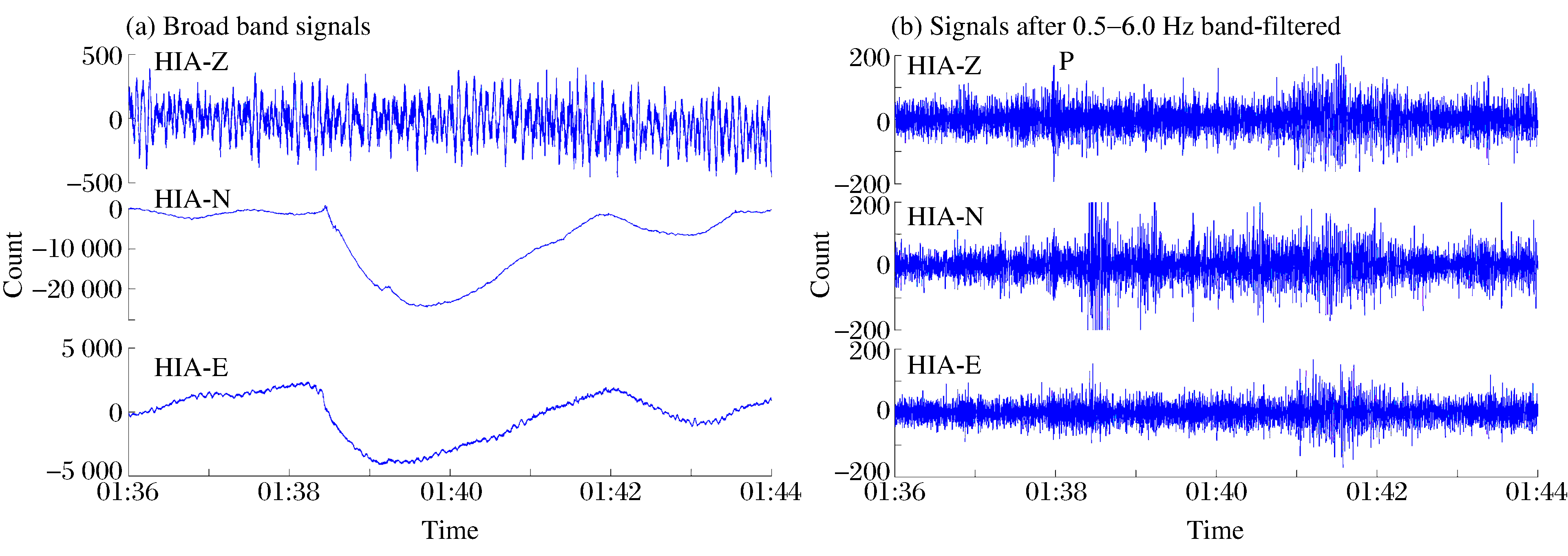 (a) Broad band signals

500
HIA-Z
0
−500
HIA-N
0
−10 000
−20 000
Count
5 000
HIA-E
0
−5 000
01:36
01:38
01:40
01:42
01:44
Time

(b) Signals after 0.5–6.0 Hz band-filtered

200
HIA-Z
P
0
−200
200
HIA-N
0
−200
Count
200
HIA-E
0
−200
01:36
01:38
01:40
01:42
01:44
Time